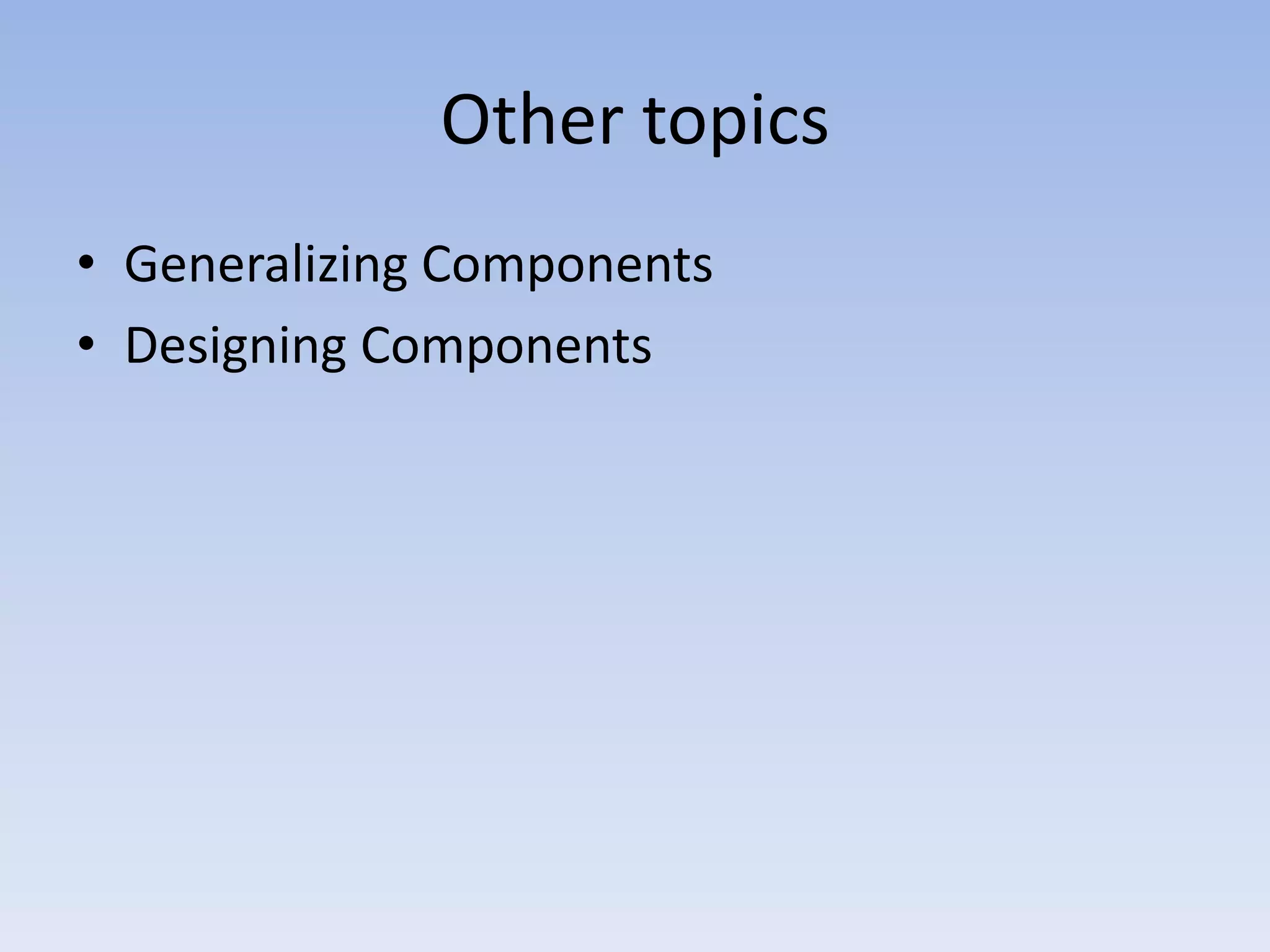 Other topics

• Generalizing Components
• Designing Components